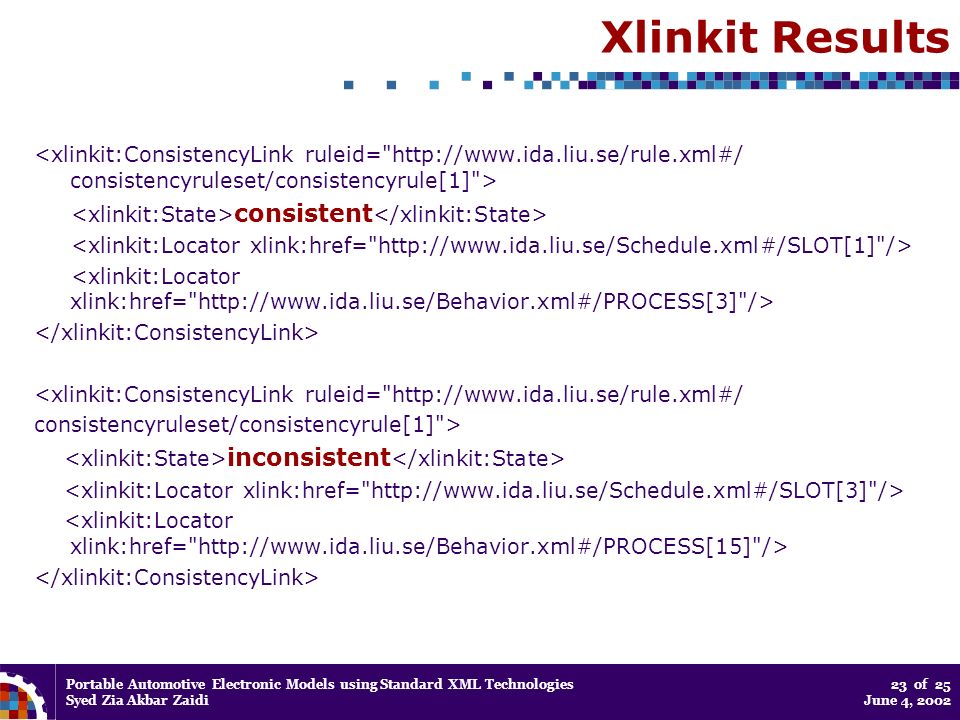 Xlinkit Results

<xlinkit:ConsistencyLink ruleid="http://www.ida.liu.se/rule.xml#/consistencyruleset/consistencyrule[1]">
<xlinkit:State>consistent</xlinkit:State>
<xlinkit:Locator xlink:href="http://www.ida.liu.se/Schedule.xml#/SLOT[1]"/>
<xlinkit:Locator xlink:href="http://www.ida.liu.se/Behavior.xml#/PROCESS[3]"/>
</xlinkit:ConsistencyLink>

<xlinkit:ConsistencyLink ruleid="http://www.ida.liu.se/rule.xml#/consistencyruleset/consistencyrule[1]">
<xlinkit:State>inconsistent</xlinkit:State>
<xlinkit:Locator xlink:href="http://www.ida.liu.se/Schedule.xml#/SLOT[3]"/>
<xlinkit:Locator xlink:href="http://www.ida.liu.se/Behavior.xml#/PROCESS[15]"/>
</xlinkit:ConsistencyLink>

Portable Automotive Electronic Models using Standard XML Technologies
Syed Zia Akbar Zaidi

23 of 25
June 4, 2002